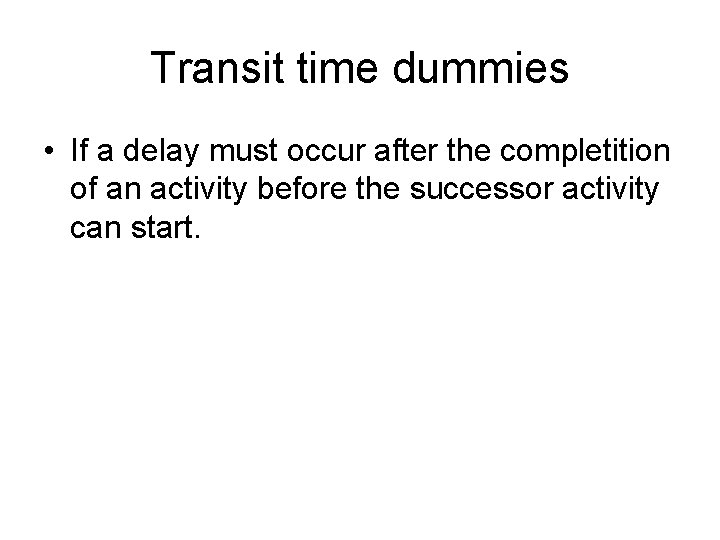 Transit time dummies

• If a delay must occur after the completition of an activity before the successor activity can start.